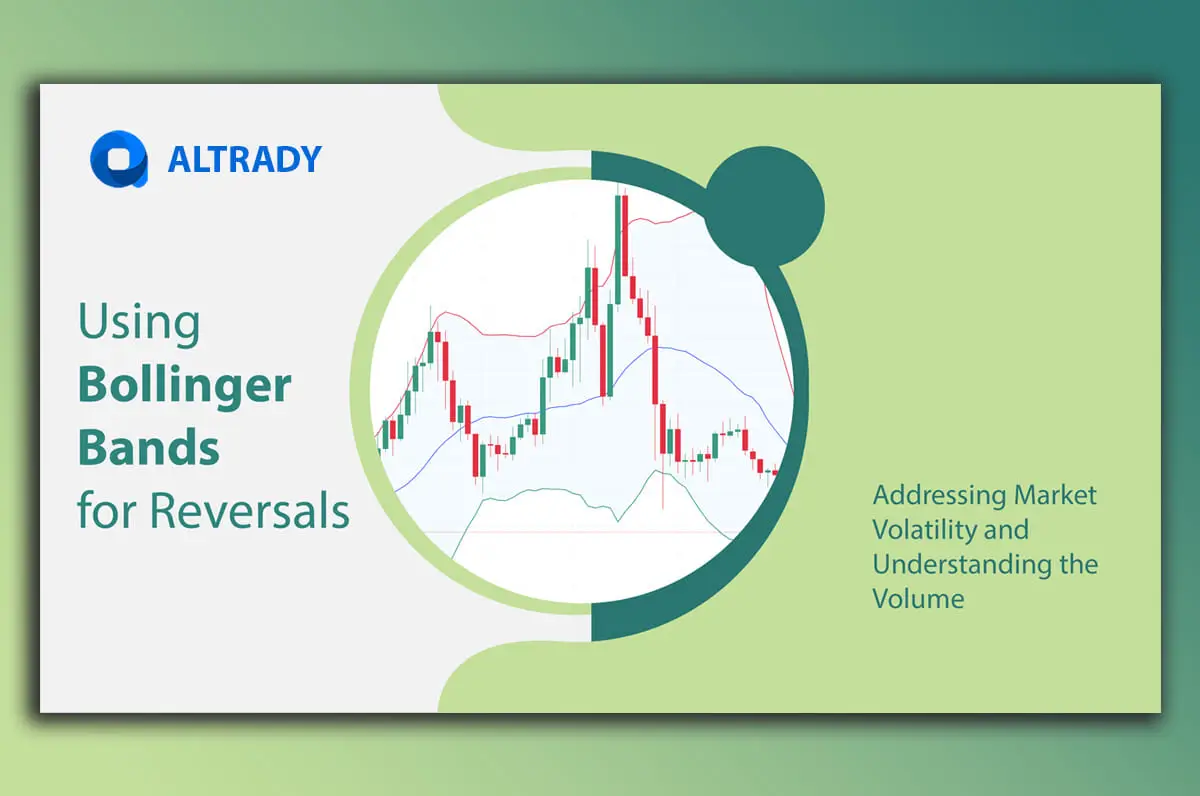 ALTRADY

Using Bollinger Bands for Reversals

Addressing Market Volatility and Understanding the Volume